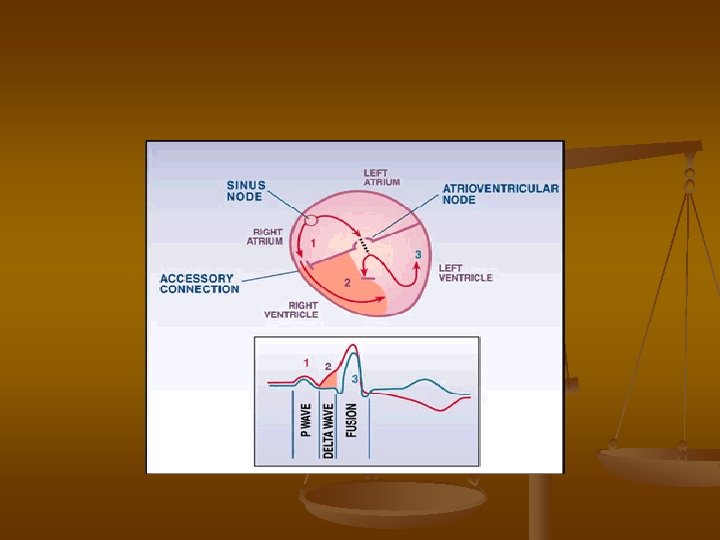 SINUS NODE

LEFT ATRIUM

ATRIOVENTRICULAR NODE

RIGHT ATRIUM

1

3

LEFT VENTRICLE

ACCESSORY CONNECTION

2

RIGHT VENTRICLE

1

2

3

P WAVE

DELTA WAVE

FUSION